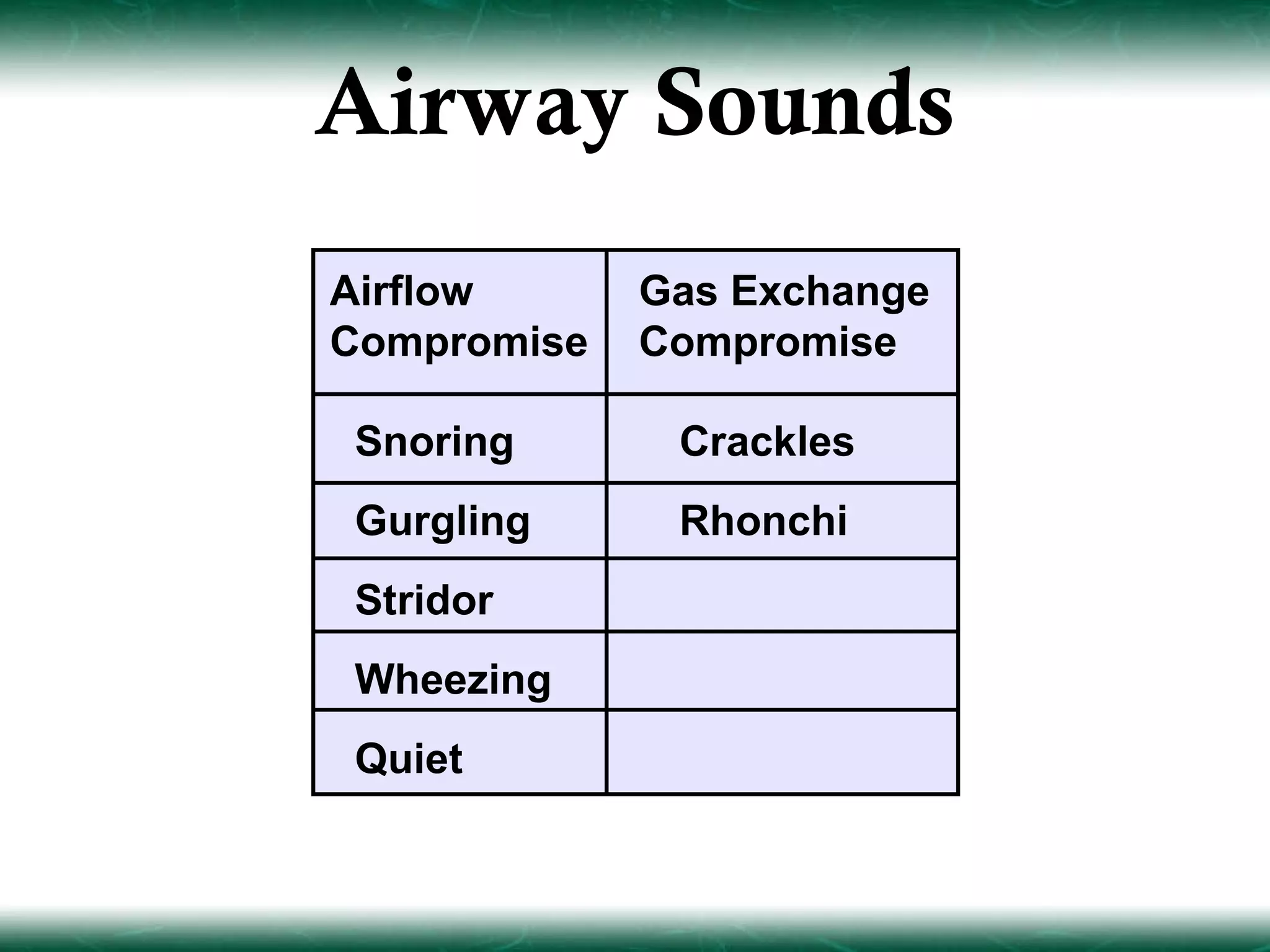 Airway Sounds

| Airflow Compromise | Gas Exchange Compromise |
|---|---|
| Snoring | Crackles |
| Gurgling | Rhonchi |
| Stridor | |
| Wheezing | |
| Quiet | |